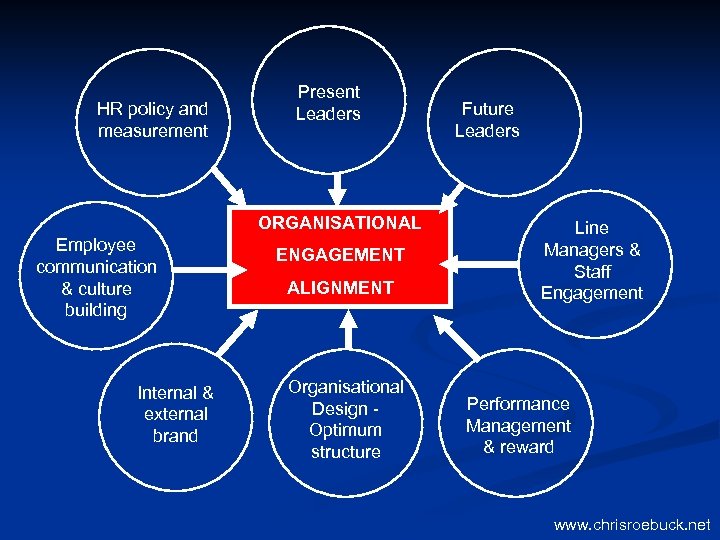 HR policy and measurement

Present Leaders

Future Leaders

Employee communication & culture building

ORGANISATIONAL ENGAGEMENT ALIGNMENT

Line Managers & Staff Engagement

Internal & external brand

Organisational Design - Optimum structure

Performance Management & reward

www.chrisroebuck.net